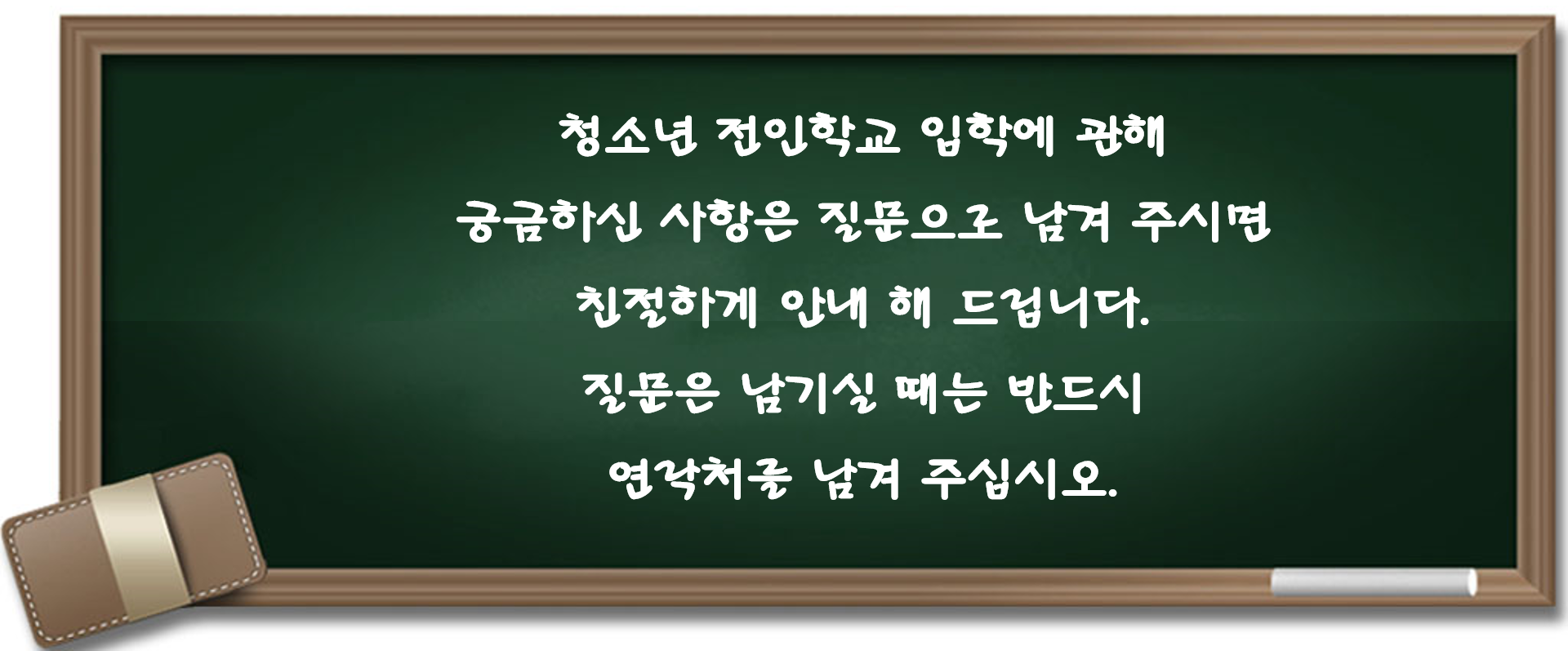 청소년 전인학교 입학에 관해
궁금하신 사항은 질문으로 남겨 주시면
친절하게 안내 해 드립니다.
질문은 남기실 때는 반드시
연락처를 남겨 주십시오.